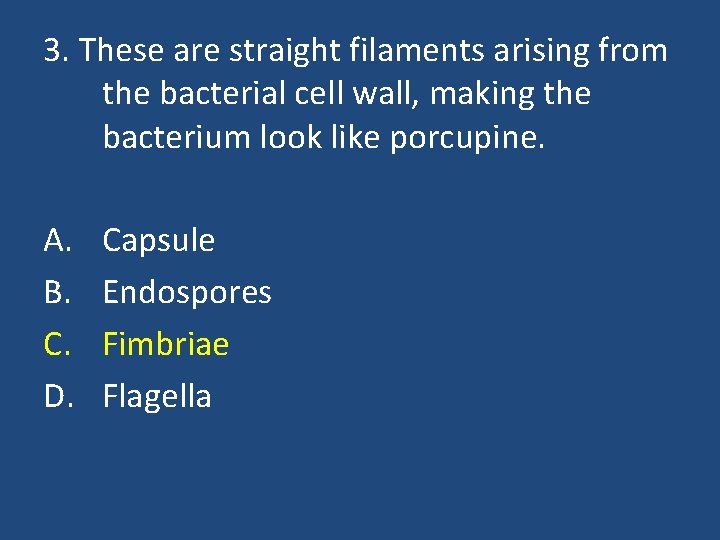 3. These are straight filaments arising from the bacterial cell wall, making the bacterium look like porcupine.

A. Capsule
B. Endospores
C. Fimbriae
D. Flagella